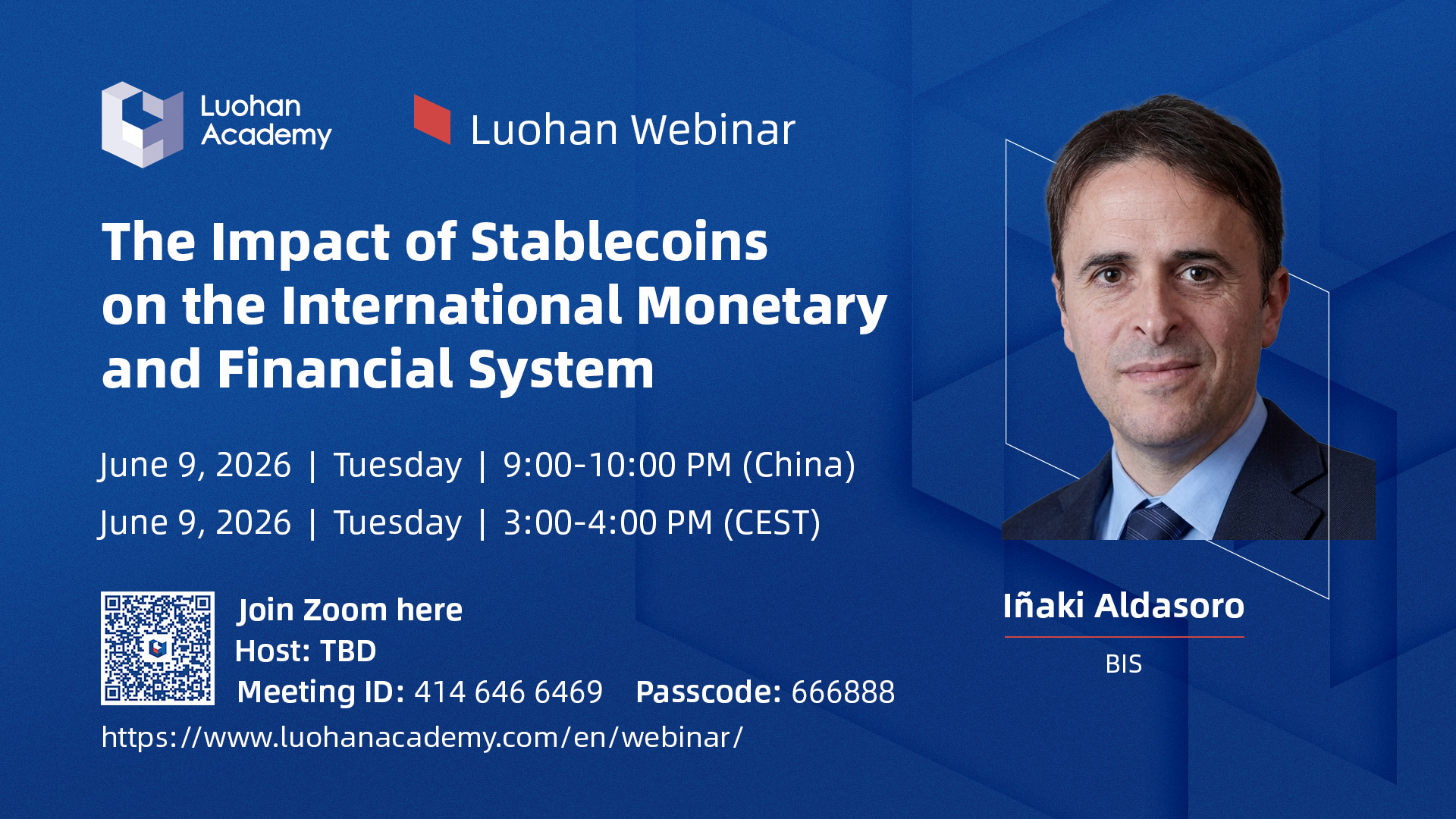 Luohan Academy

Luohan Webinar

The Impact of Stablecoins on the International Monetary and Financial System

June 9, 2026 | Tuesday | 9:00-10:00 PM (China)
June 9, 2026 | Tuesday | 3:00-4:00 PM (CEST)

Join Zoom here
Host: TBD
Meeting ID: 414 646 6469 Passcode: 666888
https://www.luohanacademy.com/en/webinar/

Iñaki Aldasoro
BIS